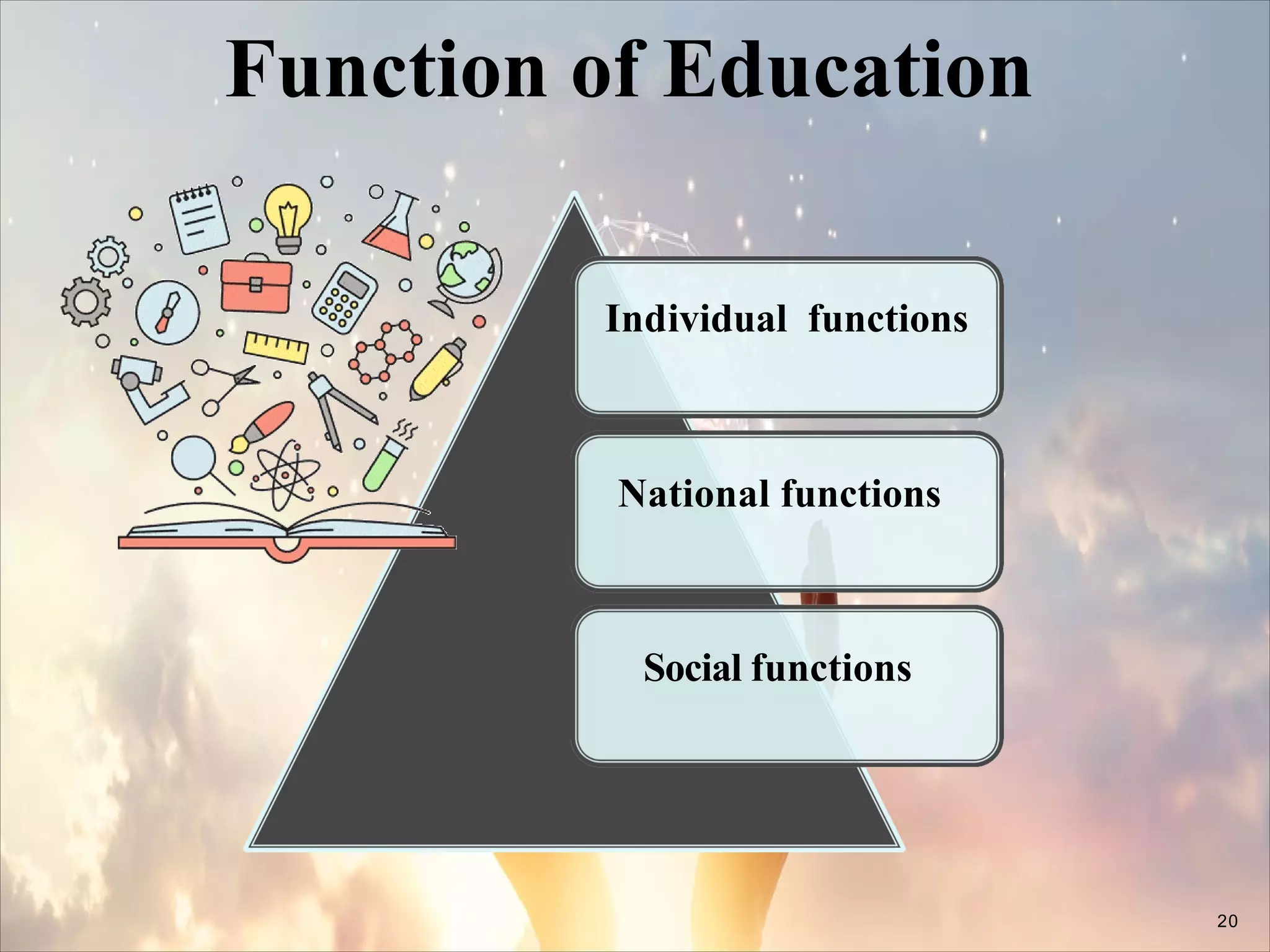 Function of Education

Individual functions

National functions

Social functions

20